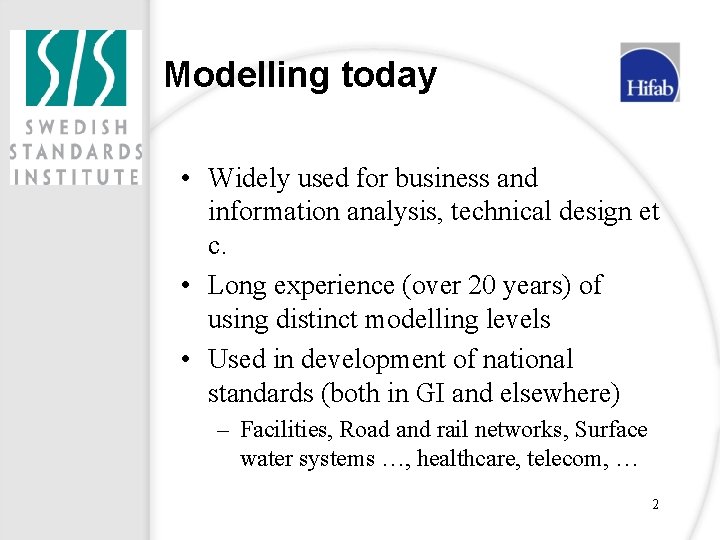 SIS
SWEDISH
STANDARDS
INSTITUTE

Modelling today

Hifab

• Widely used for business and information analysis, technical design et c.
• Long experience (over 20 years) of using distinct modelling levels
• Used in development of national standards (both in GI and elsewhere)
– Facilities, Road and rail networks, Surface water systems …, healthcare, telecom, …

2